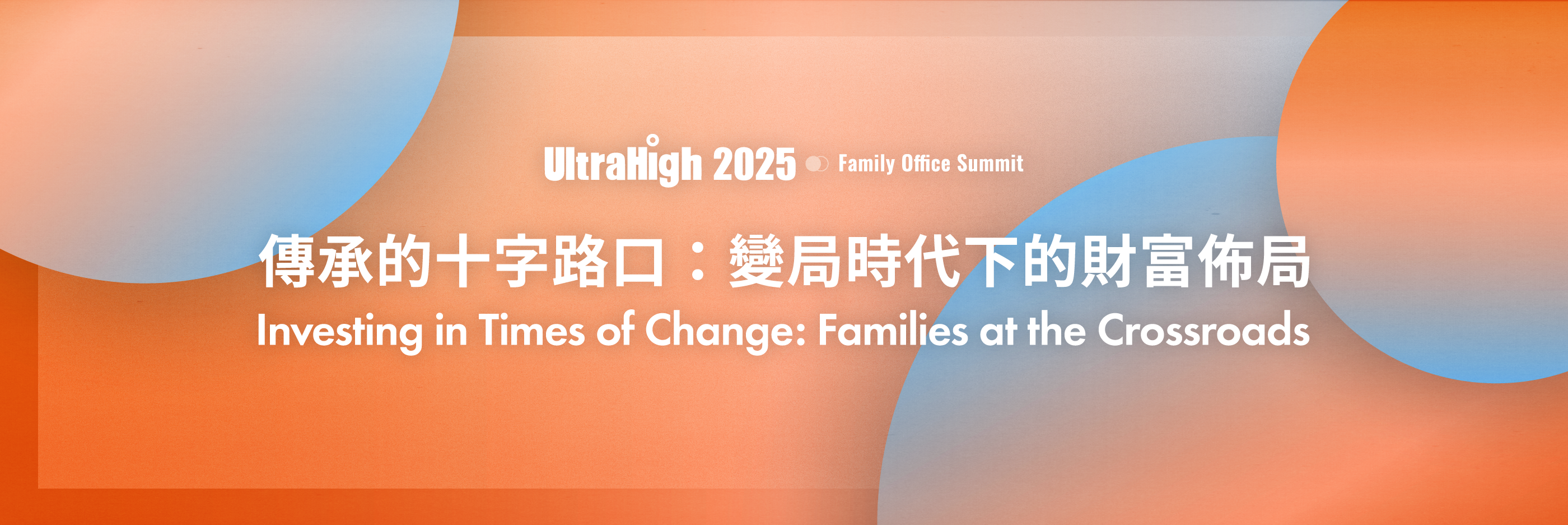 UltraHigh 2025 Family Office Summit

傳承的十字路口：變局時代下的財富佈局

Investing in Times of Change: Families at the Crossroads